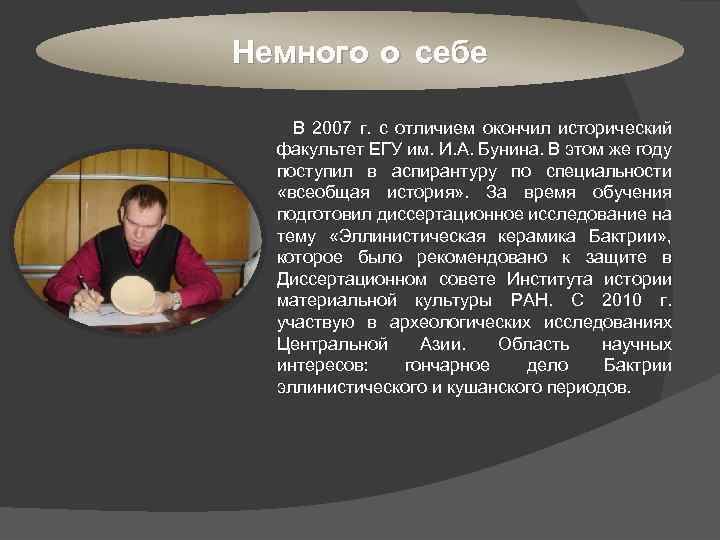 Немного о себе

В 2007 г. с отличием окончил исторический факультет ЕГУ им. И.А. Бунина. В этом же году поступил в аспирантуру по специальности «всеобщая история». За время обучения подготовил диссертационное исследование на тему «Эллинистическая керамика Бактрии», которое было рекомендовано к защите в Диссертационном совете Института истории материальной культуры РАН. С 2010 г. участвую в археологических исследованиях Центральной Азии. Область научных интересов: гончарное дело Бактрии эллинистического и кушанского периодов.